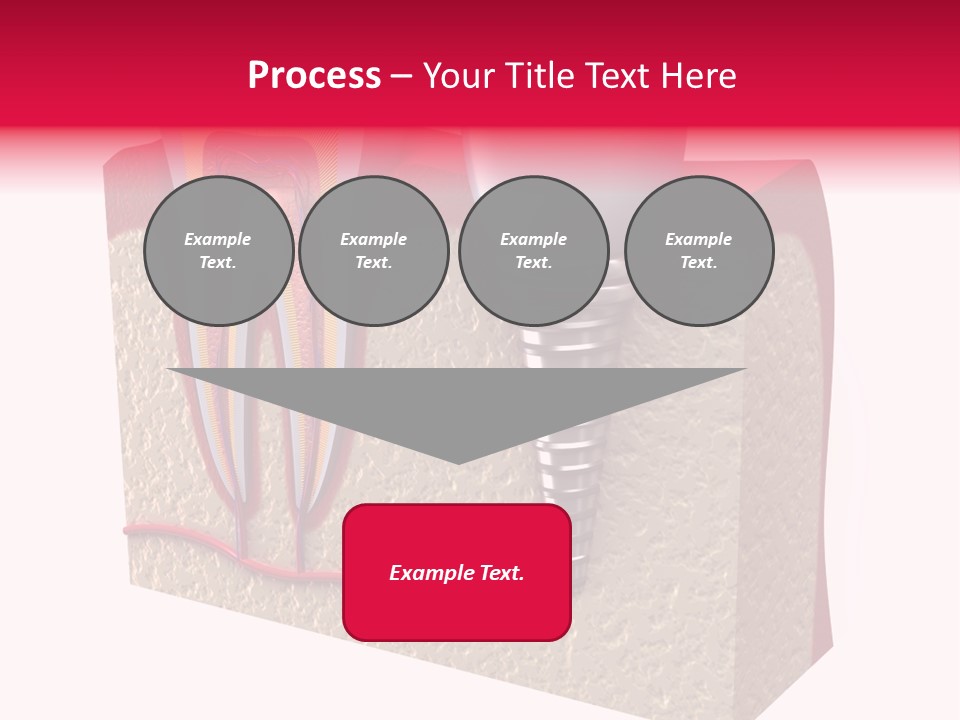 Process – Your Title Text Here

Example Text.

Example Text.

Example Text.

Example Text.

Example Text.